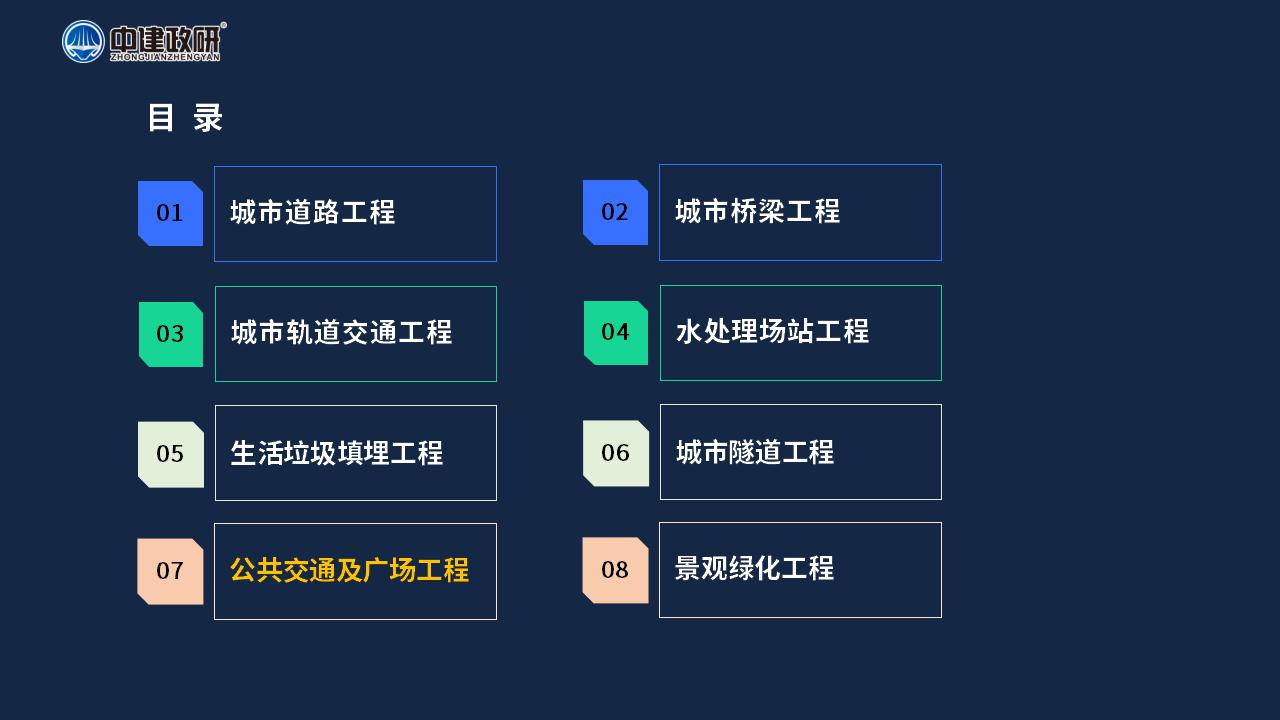 中建政研
ZHONGJIANZHENGYAN

目 录

01 城市道路工程

02 城市桥梁工程

03 城市轨道交通工程

04 水处理场站工程

05 生活垃圾填埋工程

06 城市隧道工程

07 公共交通及广场工程

08 景观绿化工程